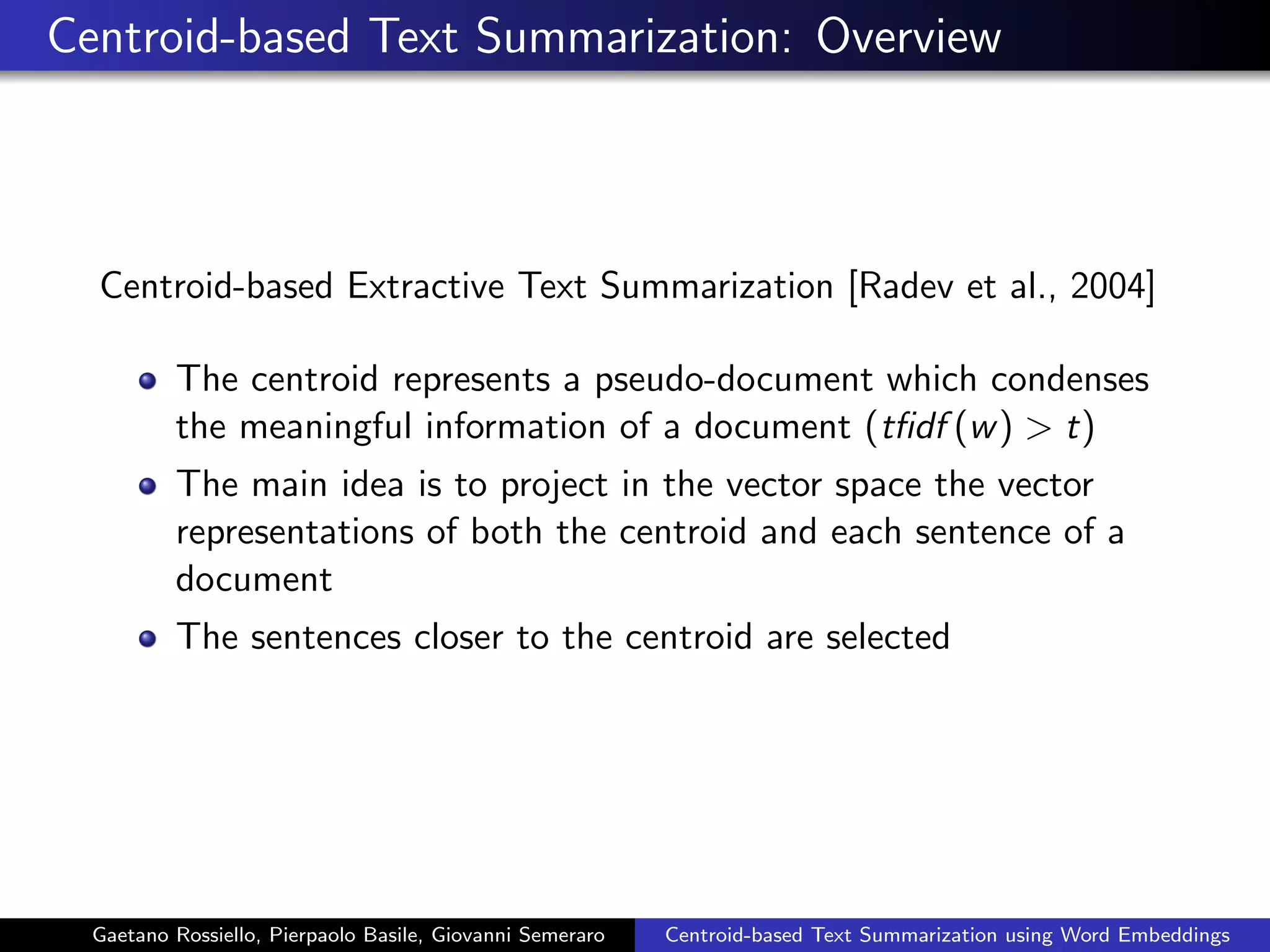 Centroid-based Text Summarization: Overview

Centroid-based Extractive Text Summarization [Radev et al., 2004]

- The centroid represents a pseudo-document which condenses the meaningful information of a document ($tfidf(w) > t$)
- The main idea is to project in the vector space the vector representations of both the centroid and each sentence of a document
- The sentences closer to the centroid are selected

Gaetano Rossiello, Pierpaolo Basile, Giovanni Semeraro
Centroid-based Text Summarization using Word Embeddings